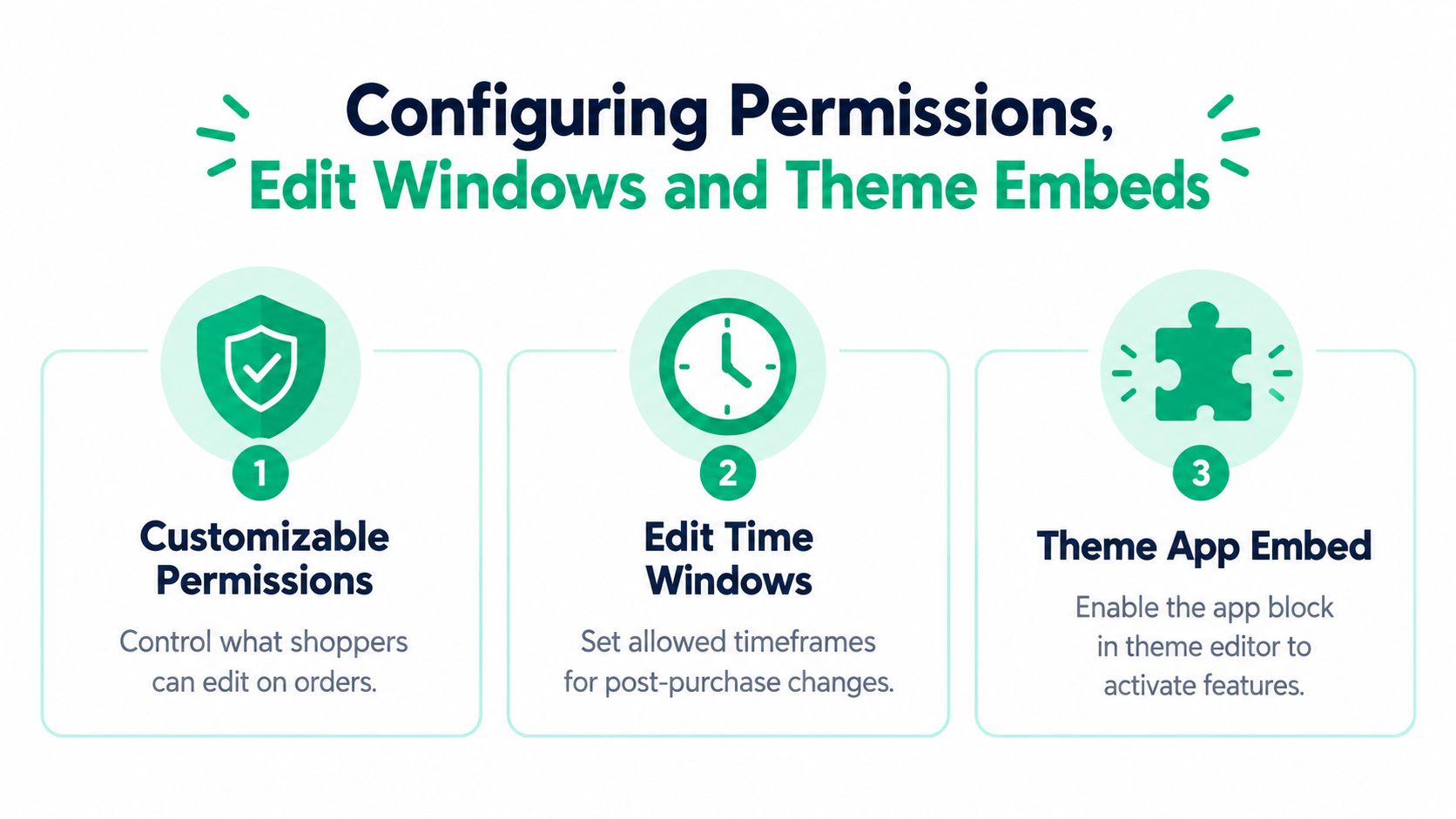 Configuring Permissions,
Edit Windows and Theme Embeds

1

Customizable Permissions

Control what shoppers can edit on orders.

2

Edit Time Windows

Set allowed timeframes for post-purchase changes.

3

Theme App Embed

Enable the app block in theme editor to activate features.